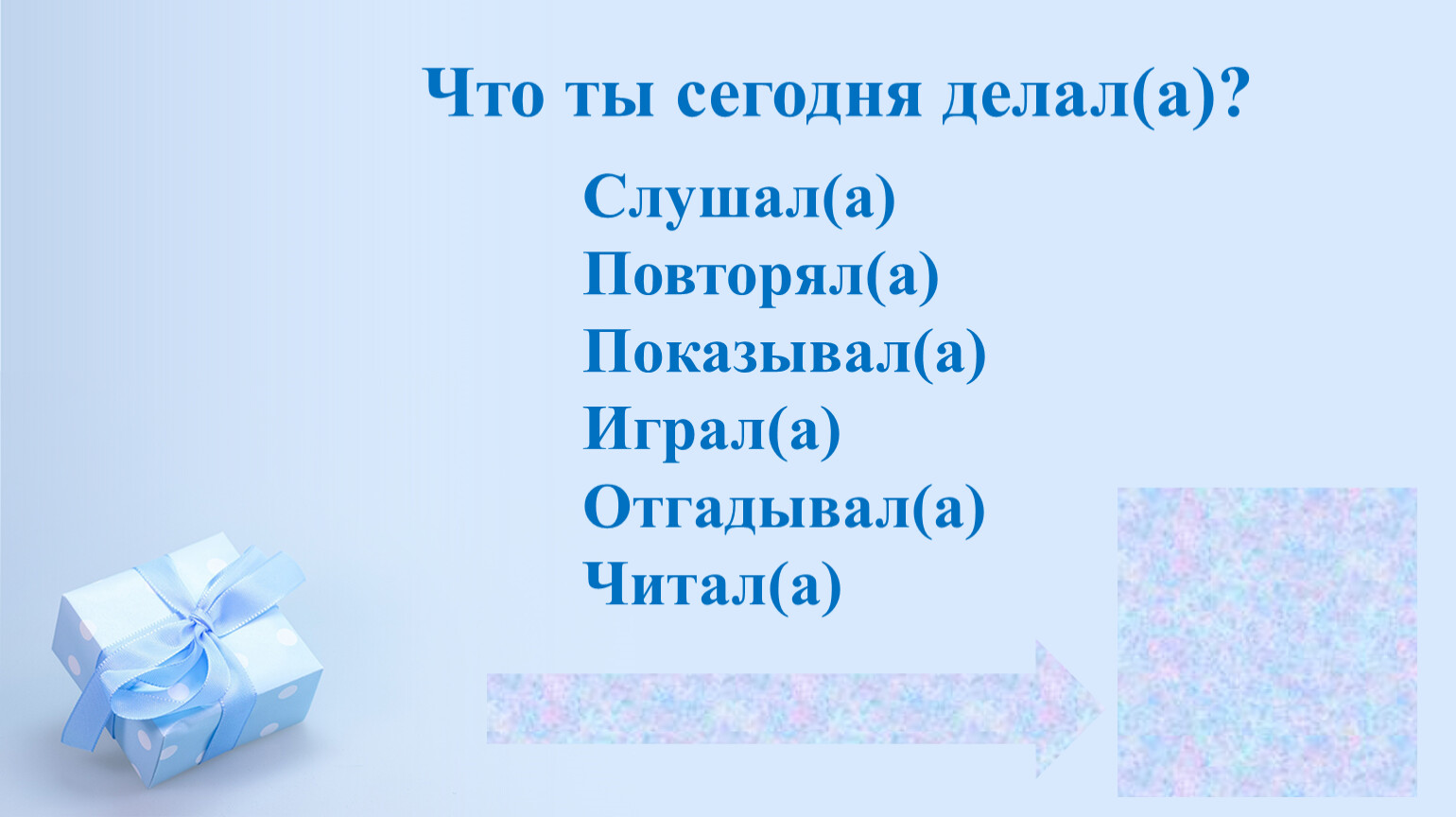 Что ты сегодня делал(а)?

Слушал(а)
Повторял(а)
Показывал(а)
Играл(а)
Отгадывал(а)
Читал(а)